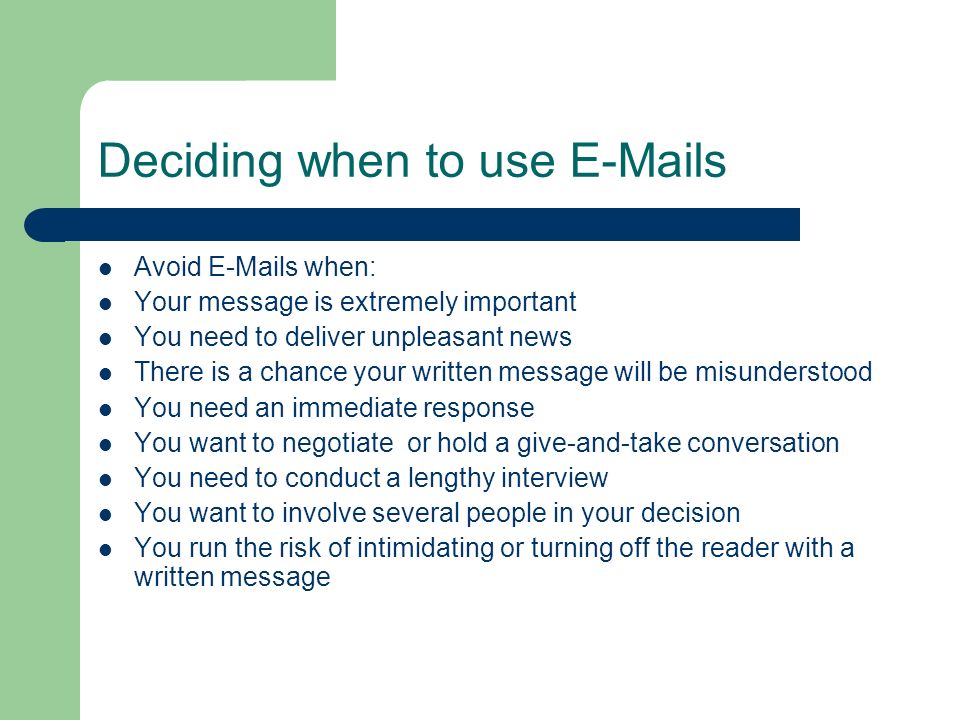 Deciding when to use E-Mails

- Avoid E-Mails when:
- Your message is extremely important
- You need to deliver unpleasant news
- There is a chance your written message will be misunderstood
- You need an immediate response
- You want to negotiate  or hold a give-and-take conversation
- You need to conduct a lengthy interview
- You want to involve several people in your decision
- You run the risk of intimidating or turning off the reader with a written message